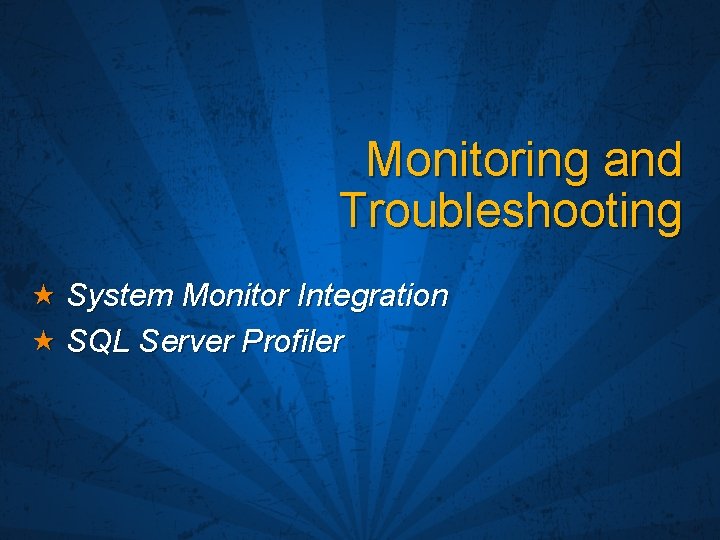 Monitoring and Troubleshooting

★ System Monitor Integration
★ SQL Server Profiler